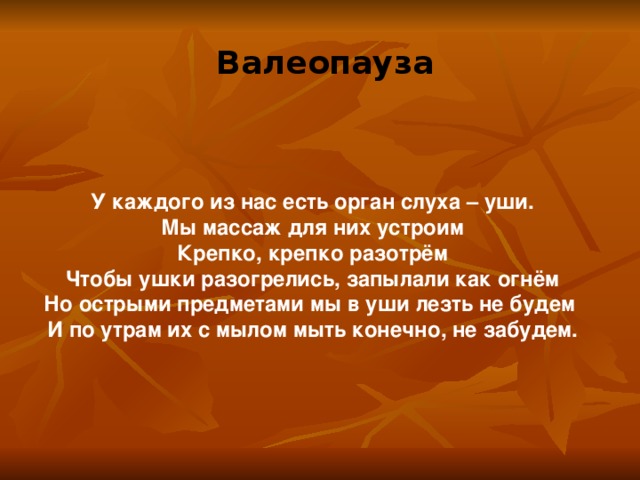 Валеопауза

У каждого из нас есть орган слуха – уши.
Мы массаж для них устроим
Крепко, крепко разотрём
Чтобы ушки разогрелись, запылали как огнём
Но острыми предметами мы в уши лезть не будем
И по утрам их с мылом мыть конечно, не забудем.